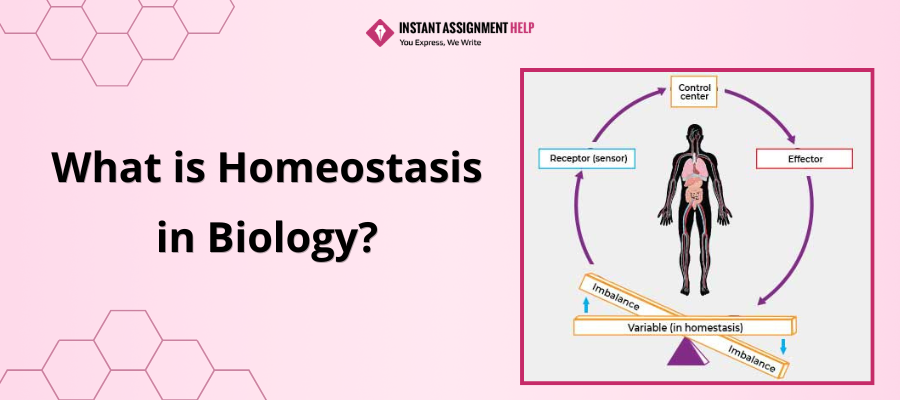 INSTANT ASSIGNMENT HELP
You Express, We Write

What is Homeostasis in Biology?

Control center
Receptor (sensor)
Effector
Imbalance
Variable (in homestasis)
Imbalance